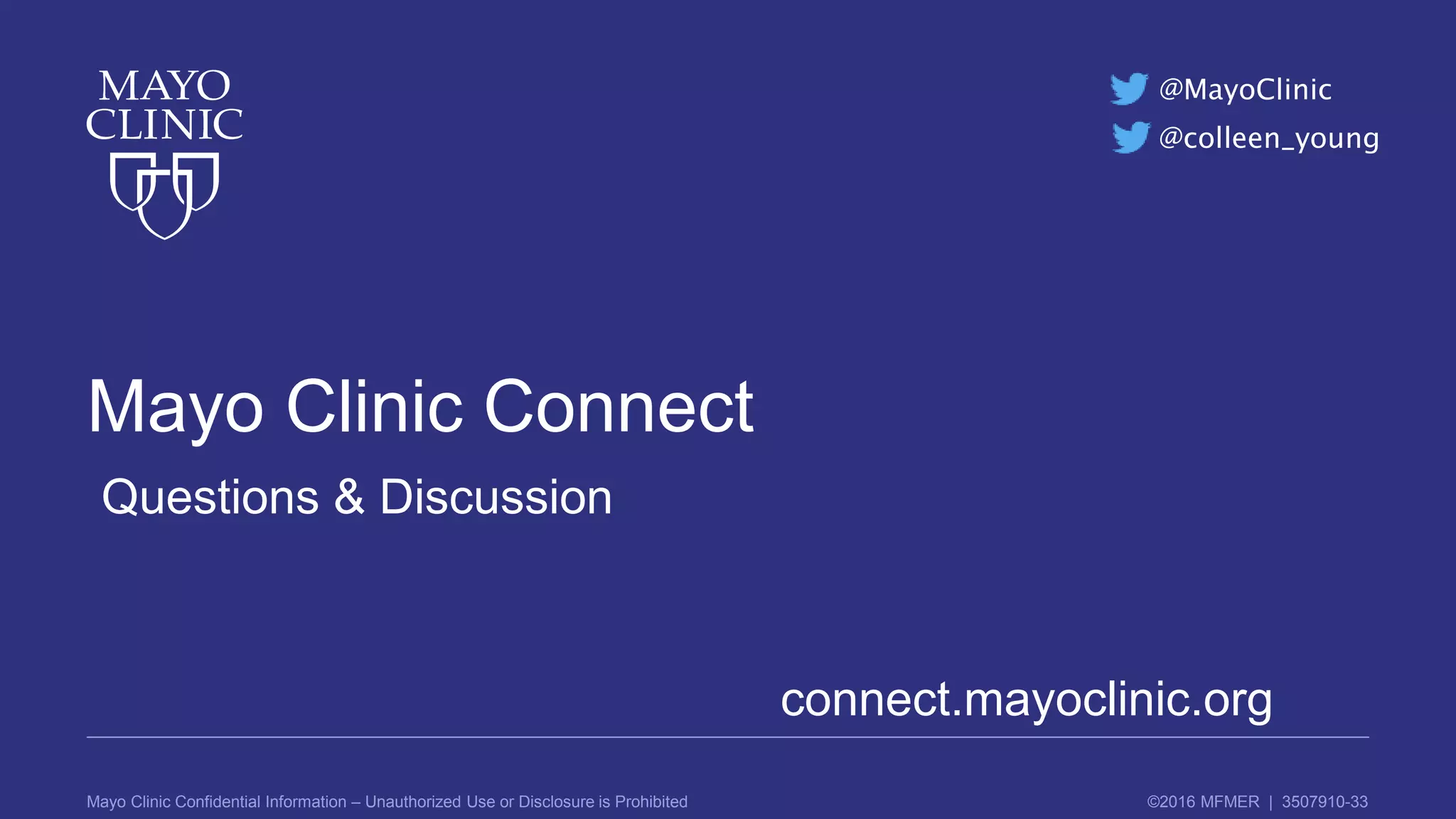 MAYO
CLINIC

@MayoClinic
@colleen_young

Mayo Clinic Connect

Questions & Discussion

connect.mayoclinic.org

Mayo Clinic Confidential Information – Unauthorized Use or Disclosure is Prohibited

©2016 MFMER | 3507910-33